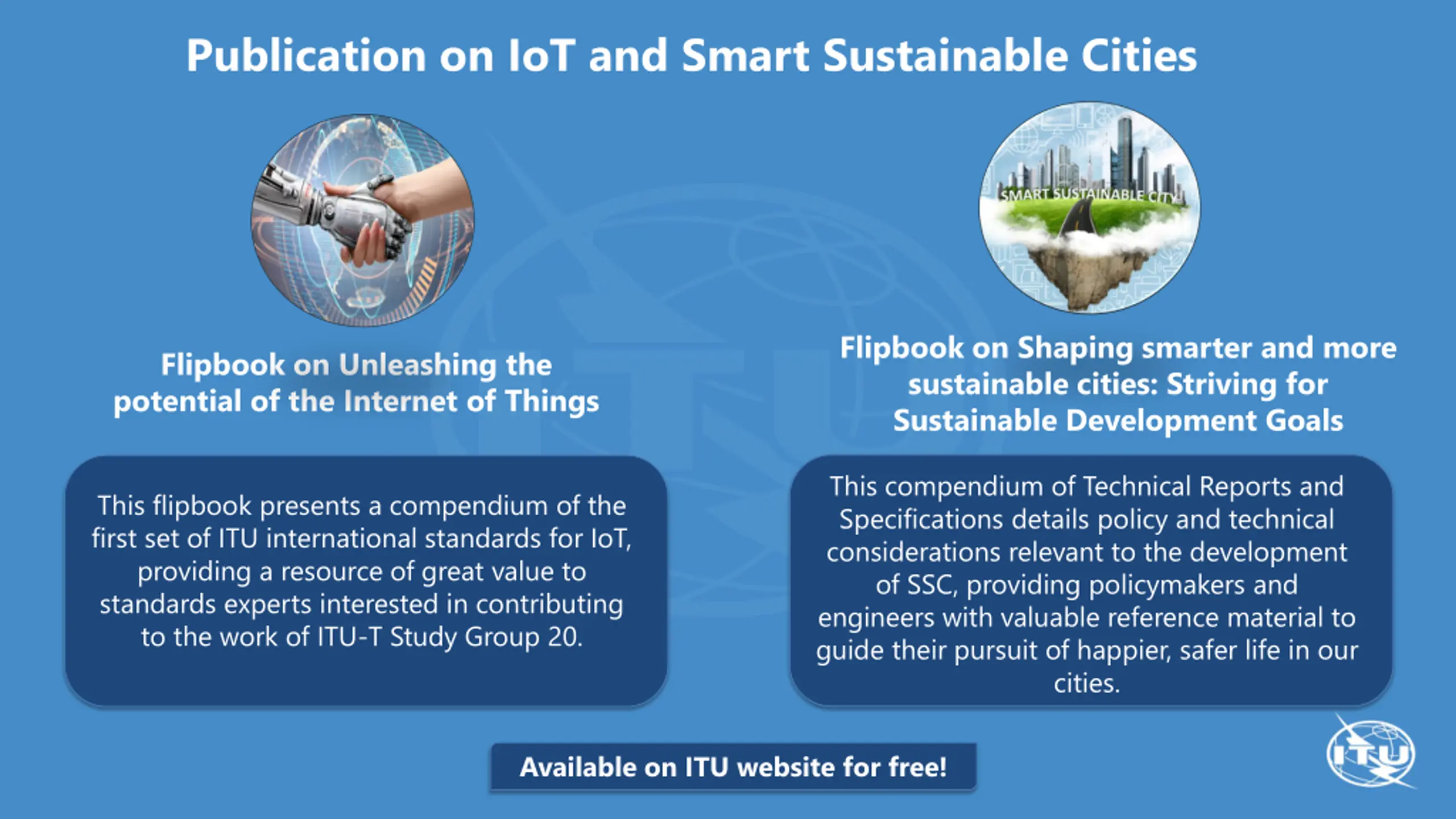 Publication on IoT and Smart Sustainable Cities

Flipbook on Unleashing the potential of the Internet of Things

This flipbook presents a compendium of the first set of ITU international standards for IoT, providing a resource of great value to standards experts interested in contributing to the work of ITU-T Study Group 20.

SMART SUSTAINABLE CITY

Flipbook on Shaping smarter and more sustainable cities: Striving for Sustainable Development Goals

This compendium of Technical Reports and Specifications details policy and technical considerations relevant to the development of SSC, providing policymakers and engineers with valuable reference material to guide their pursuit of happier, safer life in our cities.

Available on ITU website for free!

ITU